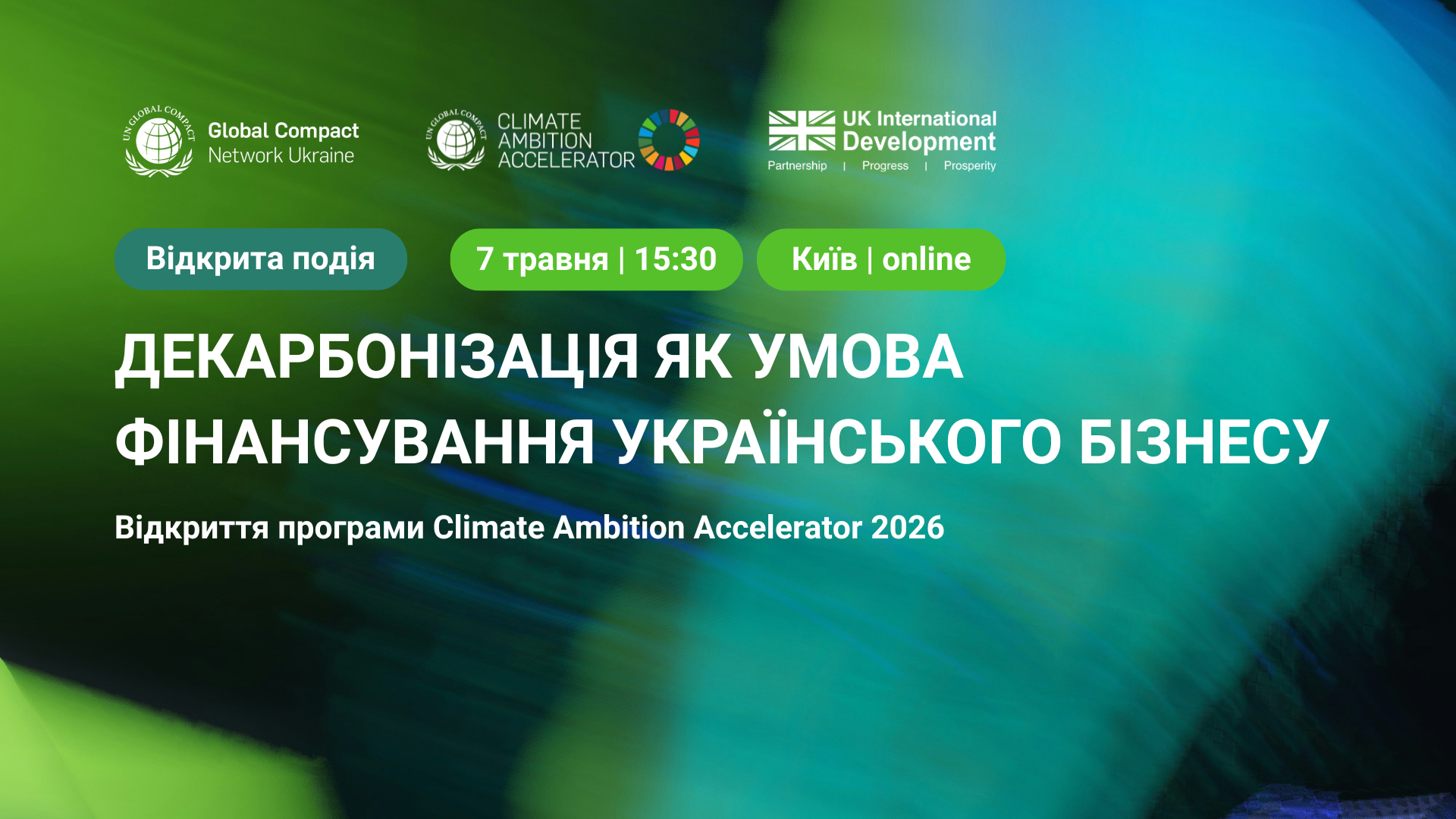 UN GLOBAL COMPACT
Global Compact Network Ukraine

UN GLOBAL COMPACT
CLIMATE AMBITION ACCELERATOR

UK International Development
Partnership | Progress | Prosperity

Відкрита подія

7 травня | 15:30

Київ | online

ДЕКАРБОНІЗАЦІЯ ЯК УМОВА ФІНАНСУВАННЯ УКРАЇНСЬКОГО БІЗНЕСУ

Відкриття програми Climate Ambition Accelerator 2026